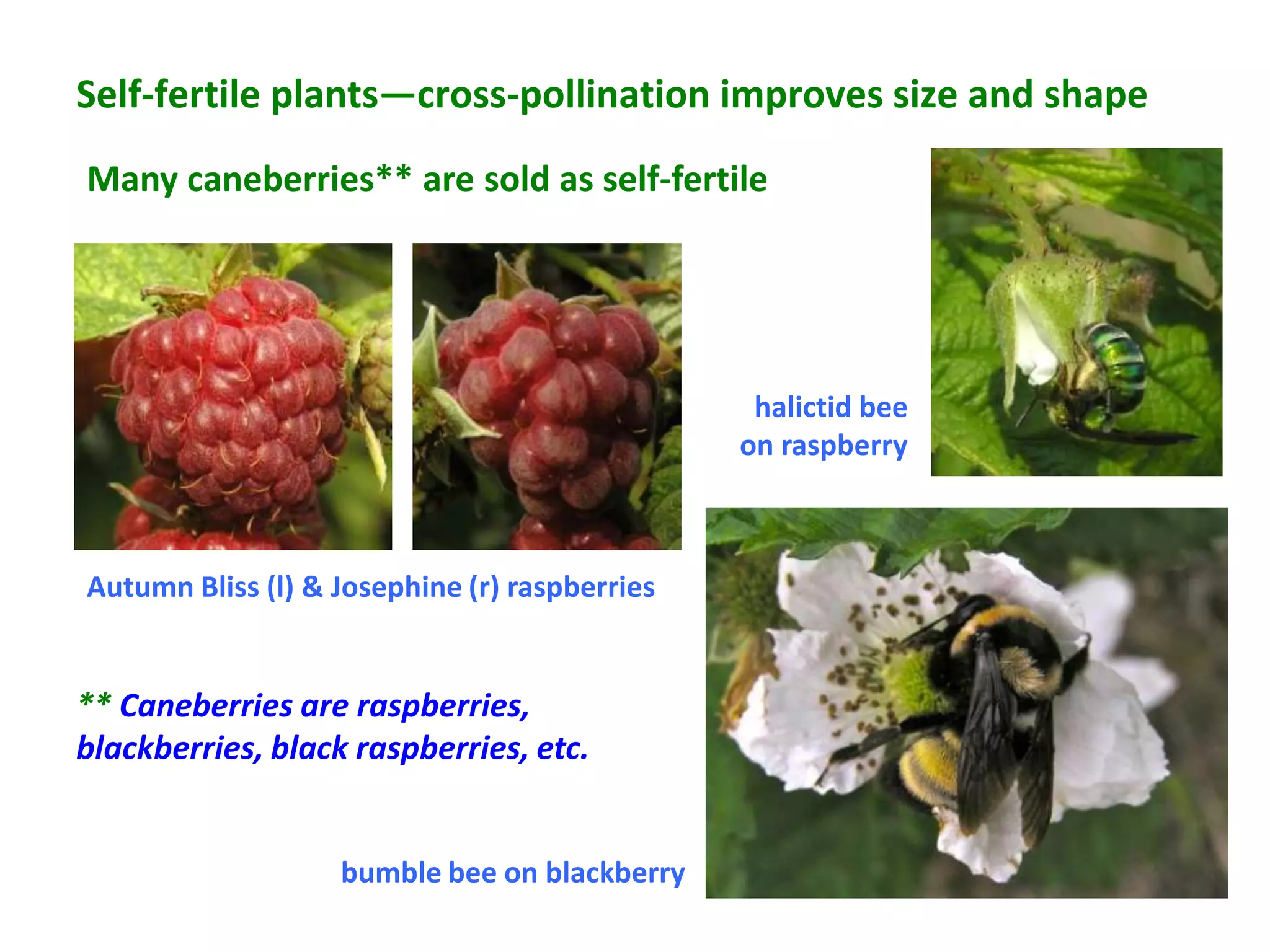 Self-fertile plants—cross-pollination improves size and shape

Many caneberries** are sold as self-fertile

halictid bee on raspberry

Autumn Bliss (l) & Josephine (r) raspberries

** Caneberries are raspberries, blackberries, black raspberries, etc.

bumble bee on blackberry